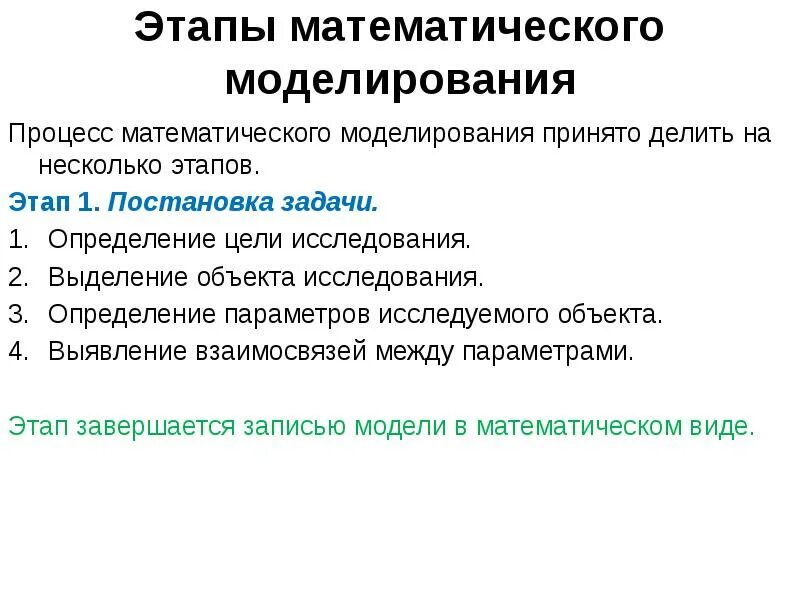 Этапы математического моделирования

Процесс математического моделирования принято делить на несколько этапов.

Этап 1. Постановка задачи.

1. Определение цели исследования.
2. Выделение объекта исследования.
3. Определение параметров исследуемого объекта.
4. Выявление взаимосвязей между параметрами.

Этап завершается записью модели в математическом виде.